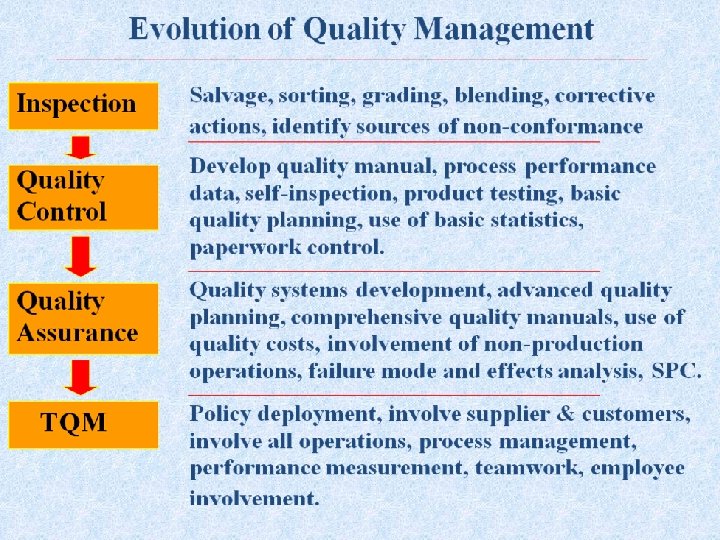 Evolution of Quality Management

Inspection

Salvage, sorting, grading, blending, corrective actions, identify sources of non-conformance

Quality Control

Develop quality manual, process performance data, self-inspection, product testing, basic quality planning, use of basic statistics, paperwork control.

Quality Assurance

Quality systems development, advanced quality planning, comprehensive quality manuals, use of quality costs, involvement of non-production operations, failure mode and effects analysis, SPC.

TQM

Policy deployment, involve supplier & customers, involve all operations, process management, performance measurement, teamwork, employee involvement.